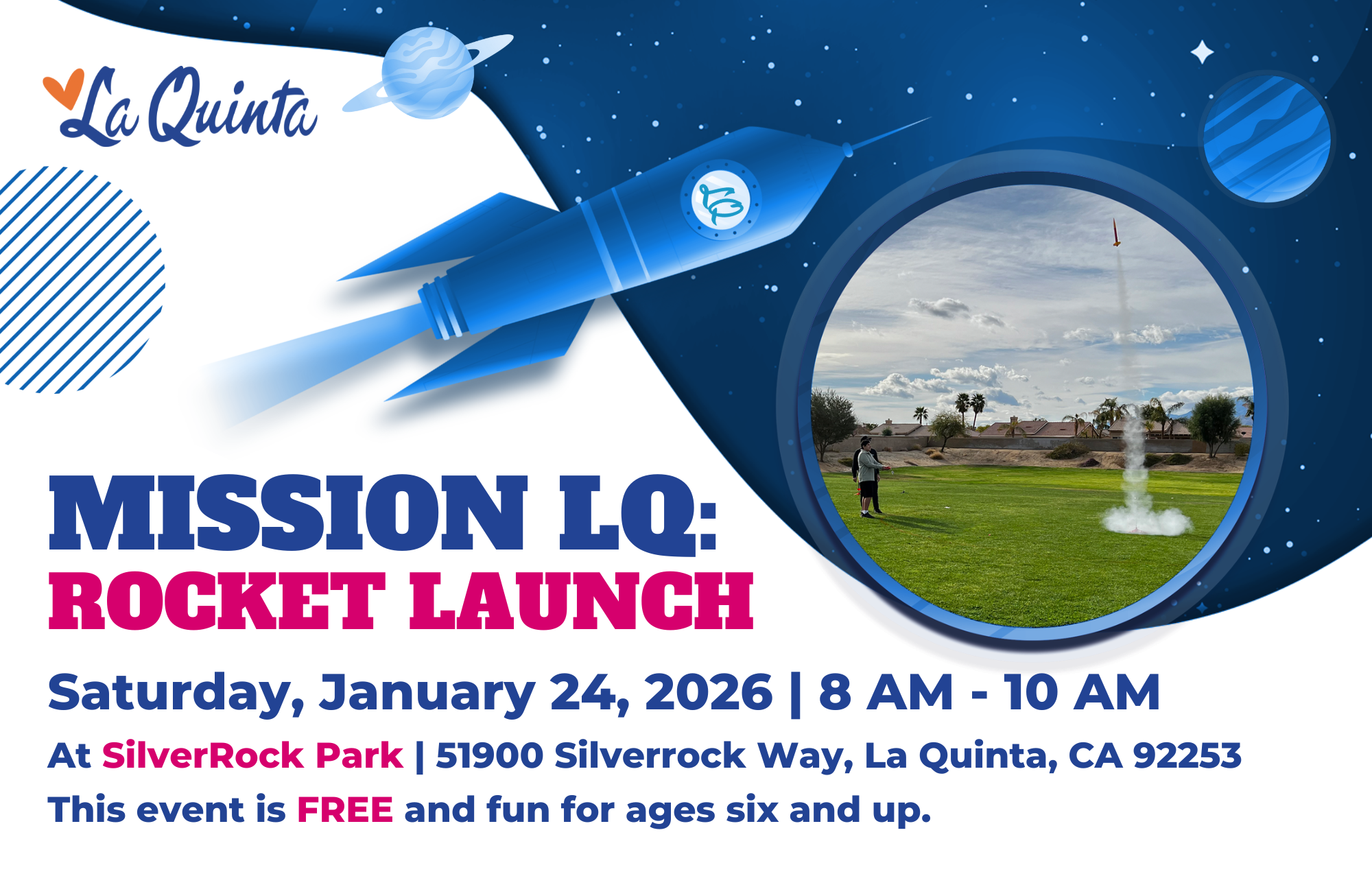 La Quinta

MISSION LQ:
ROCKET LAUNCH

Saturday, January 24, 2026 | 8 AM - 10 AM

At SilverRock Park | 51900 Silverrock Way, La Quinta, CA 92253

This event is FREE and fun for ages six and up.